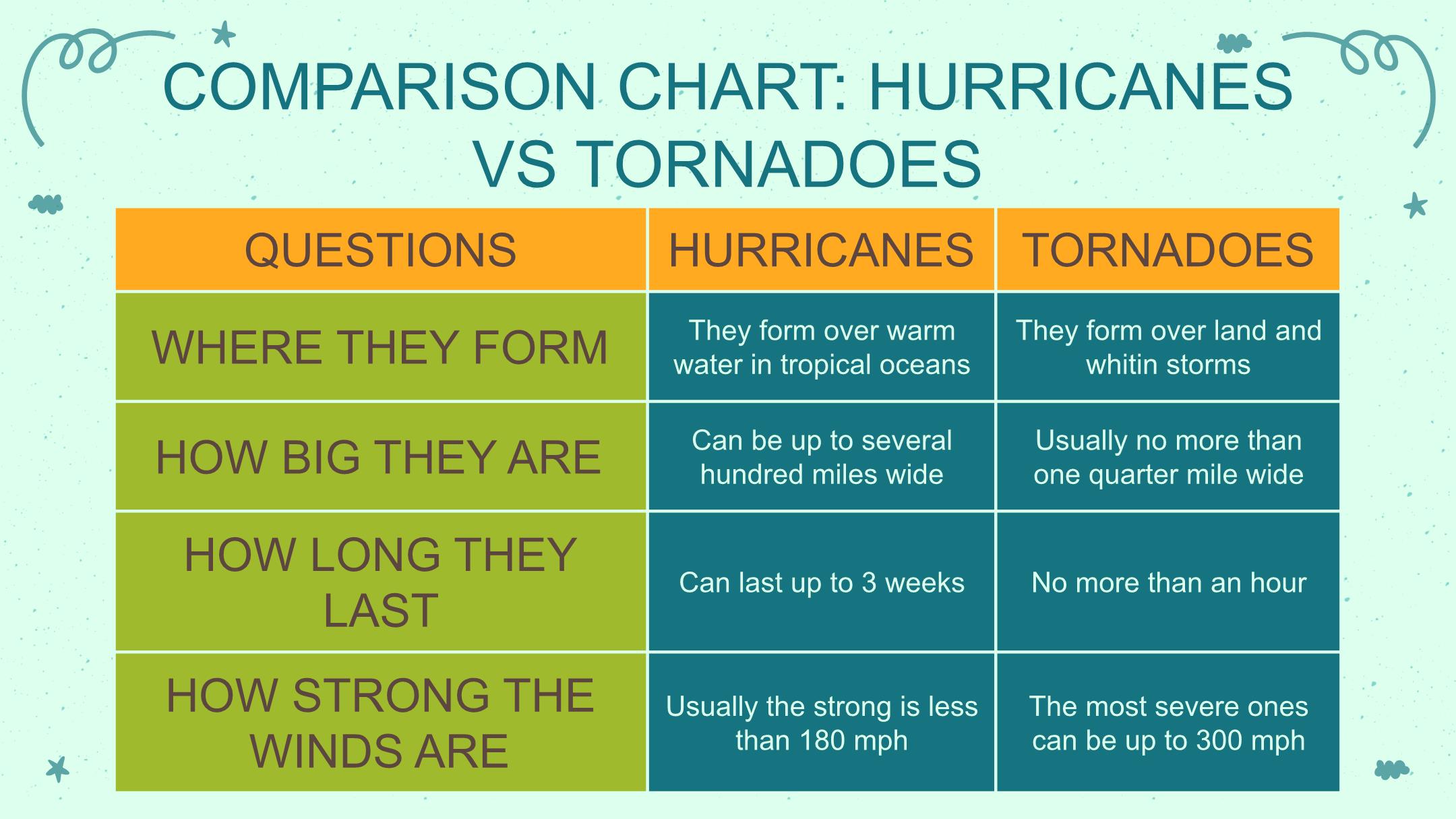 COMPARISON CHART: HURRICANES VS TORNADOES

| QUESTIONS | HURRICANES | TORNADOES |
|---|---|---|
| WHERE THEY FORM | They form over warm water in tropical oceans | They form over land and whitin storms |
| HOW BIG THEY ARE | Can be up to several hundred miles wide | Usually no more than one quarter mile wide |
| HOW LONG THEY LAST | Can last up to 3 weeks | No more than an hour |
| HOW STRONG THE WINDS ARE | Usually the strong is less than 180 mph | The most severe ones can be up to 300 mph |